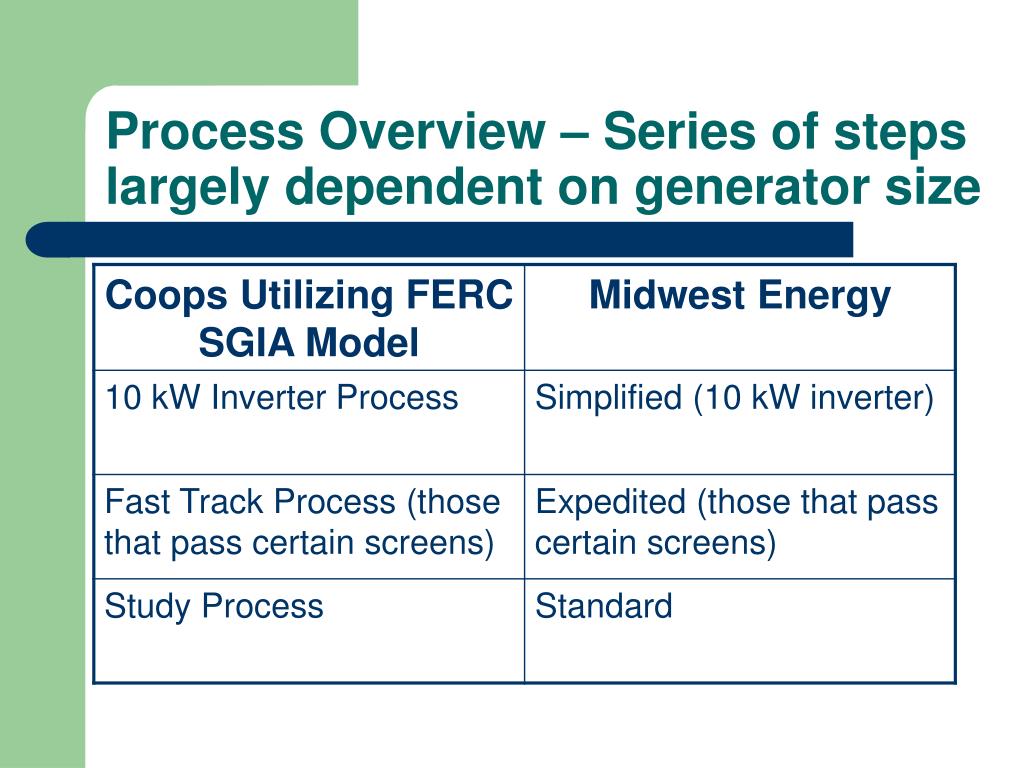 Process Overview – Series of steps largely dependent on generator size

| Coops Utilizing FERC SGIA Model | Midwest Energy |
|---|---|
| 10 kW Inverter Process | Simplified (10 kW inverter) |
| Fast Track Process (those that pass certain screens) | Expedited (those that pass certain screens) |
| Study Process | Standard |